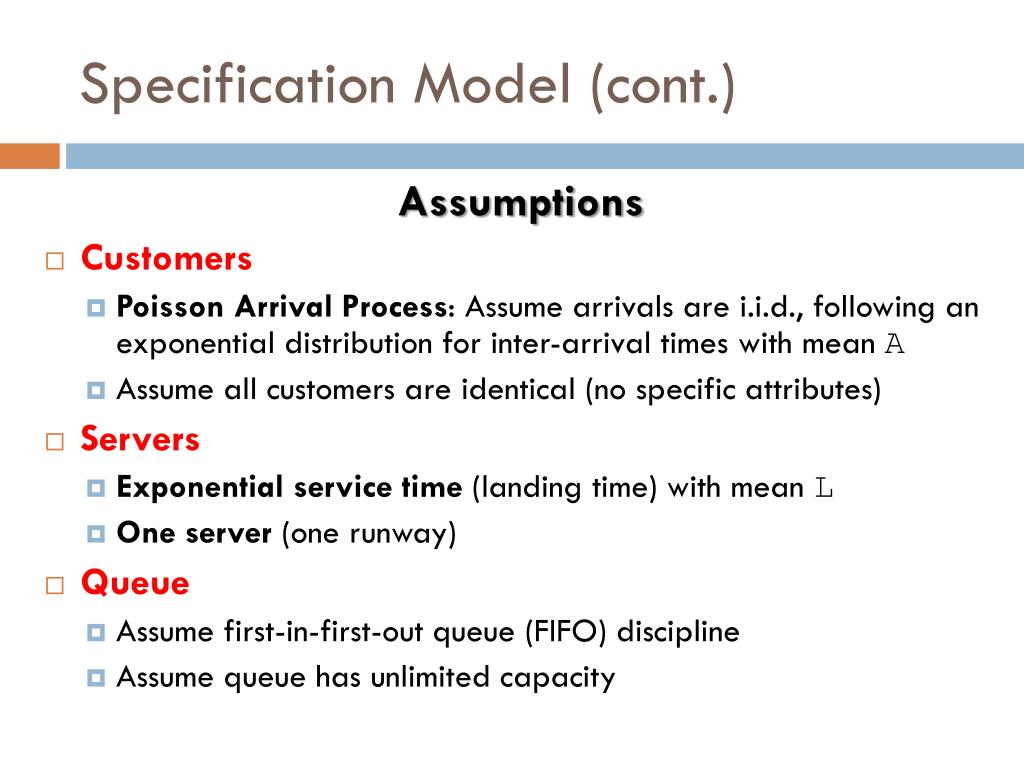 Specification Model (cont.)

Assumptions

Customers

Poisson Arrival Process: Assume arrivals are i.i.d., following an exponential distribution for inter-arrival times with mean A

Assume all customers are identical (no specific attributes)

Servers

Exponential service time (landing time) with mean L

One server (one runway)

Queue

Assume first-in-first-out queue (FIFO) discipline

Assume queue has unlimited capacity